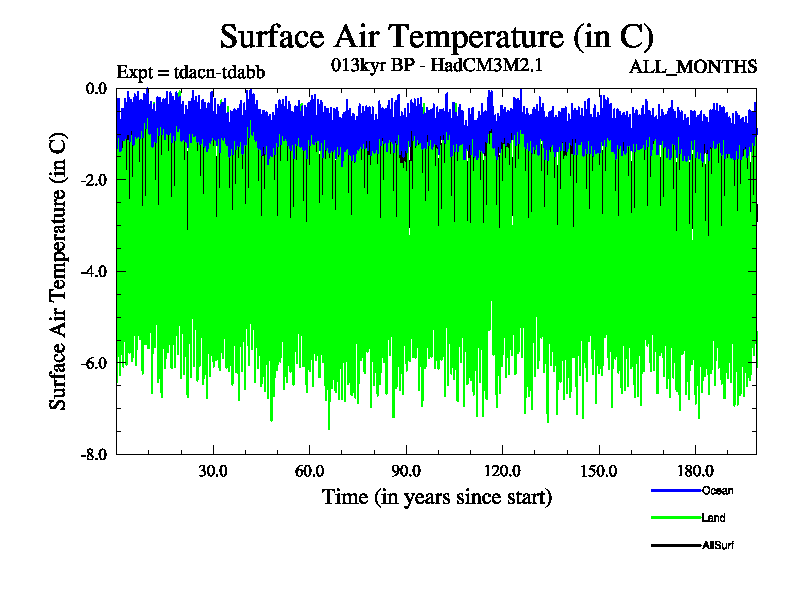 Surface Air Temperature (in C)

Expt = tdacn-tdabb

013kyr BP - HadCM3M2.1

ALL_MONTHS

Surface Air Temperature (in C)

0.0
-2.0
-4.0
-6.0
-8.0

30.0
60.0
90.0
120.0
150.0
180.0

Time (in years since start)

Ocean
Land
AllSurf